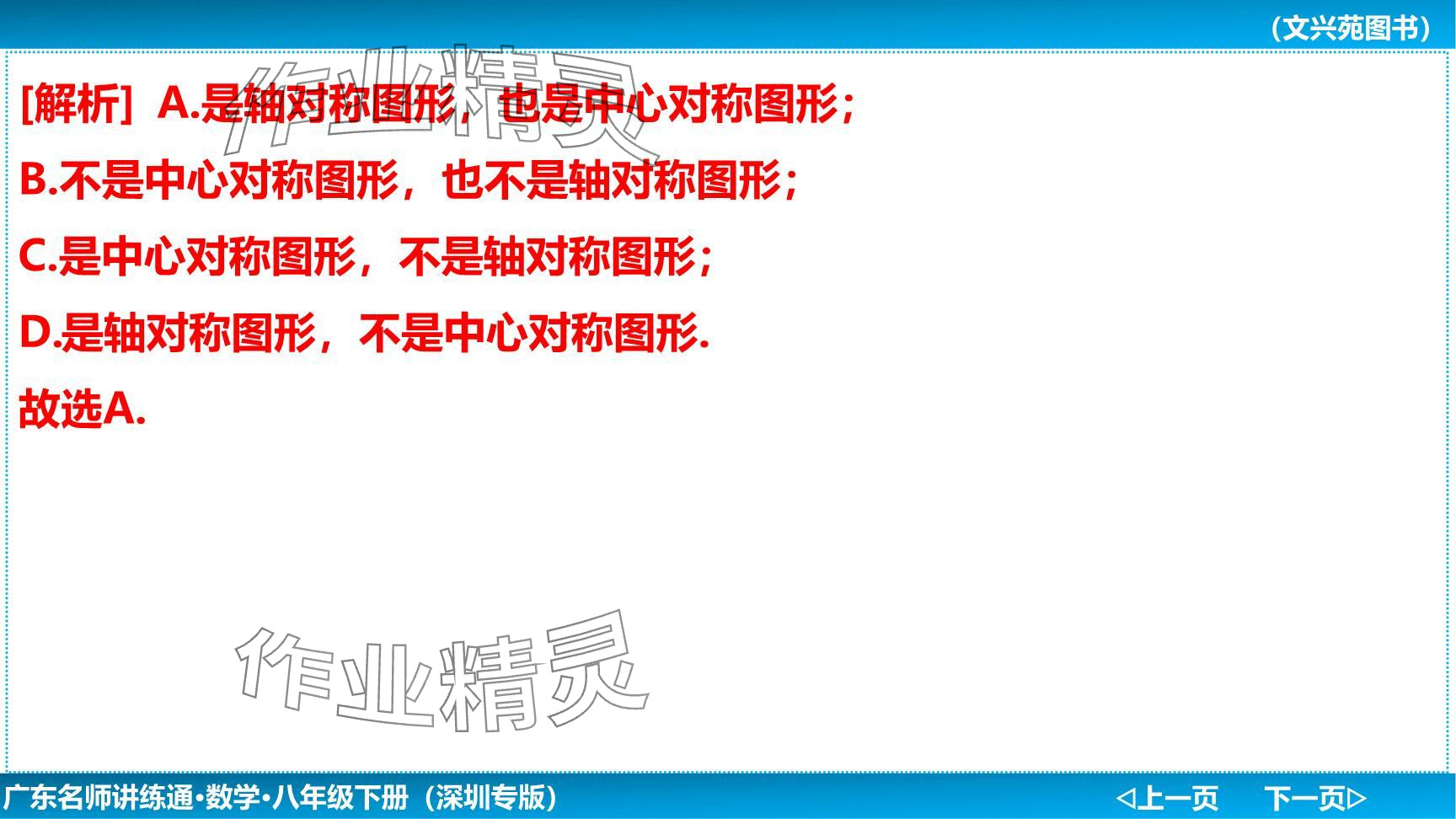 （文兴苑图书）

作业精灵

[解析] A.是轴对称图形，也是中心对称图形；
B.不是中心对称图形，也不是轴对称图形；
C.是中心对称图形，不是轴对称图形；
D.是轴对称图形，不是中心对称图形.
故选A.

作业精灵

广东名师讲练通·数学·八年级下册（深圳专版）

◁上一页 下一页▷